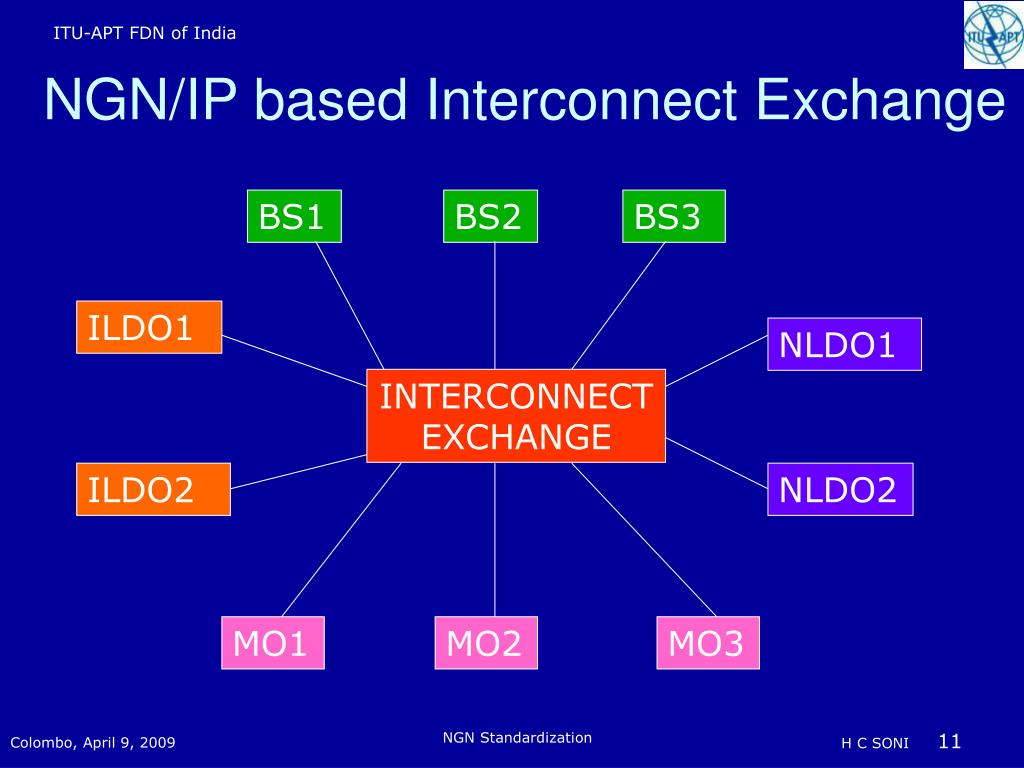 ITU-APT FDN of India

ITU APT

NGN/IP based Interconnect Exchange

BS1

BS2

BS3

ILDO1

NLDO1

INTERCONNECT EXCHANGE

ILDO2

NLDO2

MO1

MO2

MO3

Colombo, April 9, 2009

NGN Standardization

H C SONI

11